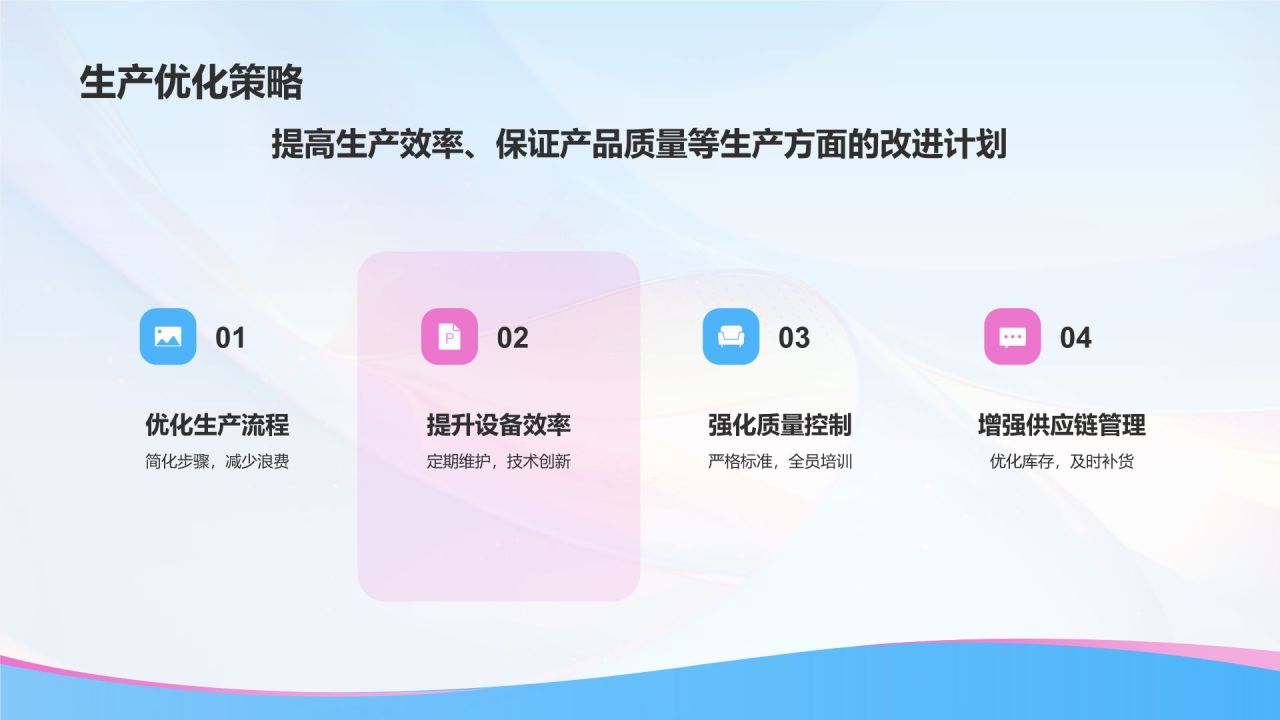 生产优化策略

提高生产效率、保证产品质量等生产方面的改进计划

01

优化生产流程

简化步骤，减少浪费

02

提升设备效率

定期维护，技术创新

03

强化质量控制

严格标准，全员培训

04

增强供应链管理

优化库存，及时补货